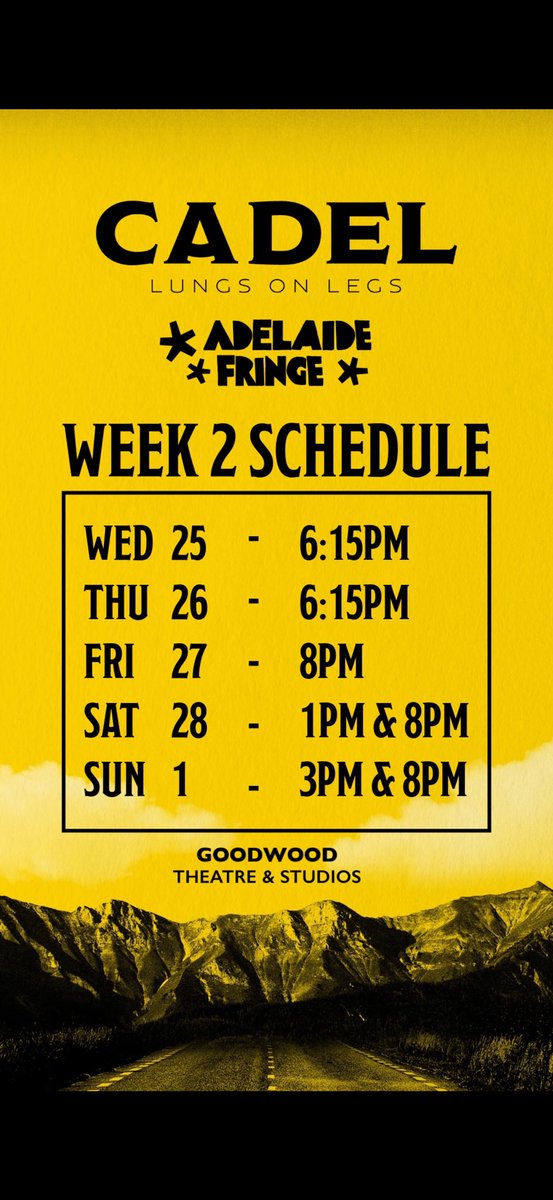 CADEL
LUNGS ON LEGS

ADELAIDE FRINGE

WEEK 2 SCHEDULE

WED 25 - 6:15PM
THU 26 - 6:15PM
FRI 27 - 8PM
SAT 28 - 1PM & 8PM
SUN 1 - 3PM & 8PM

GOODWOOD
THEATRE & STUDIOS